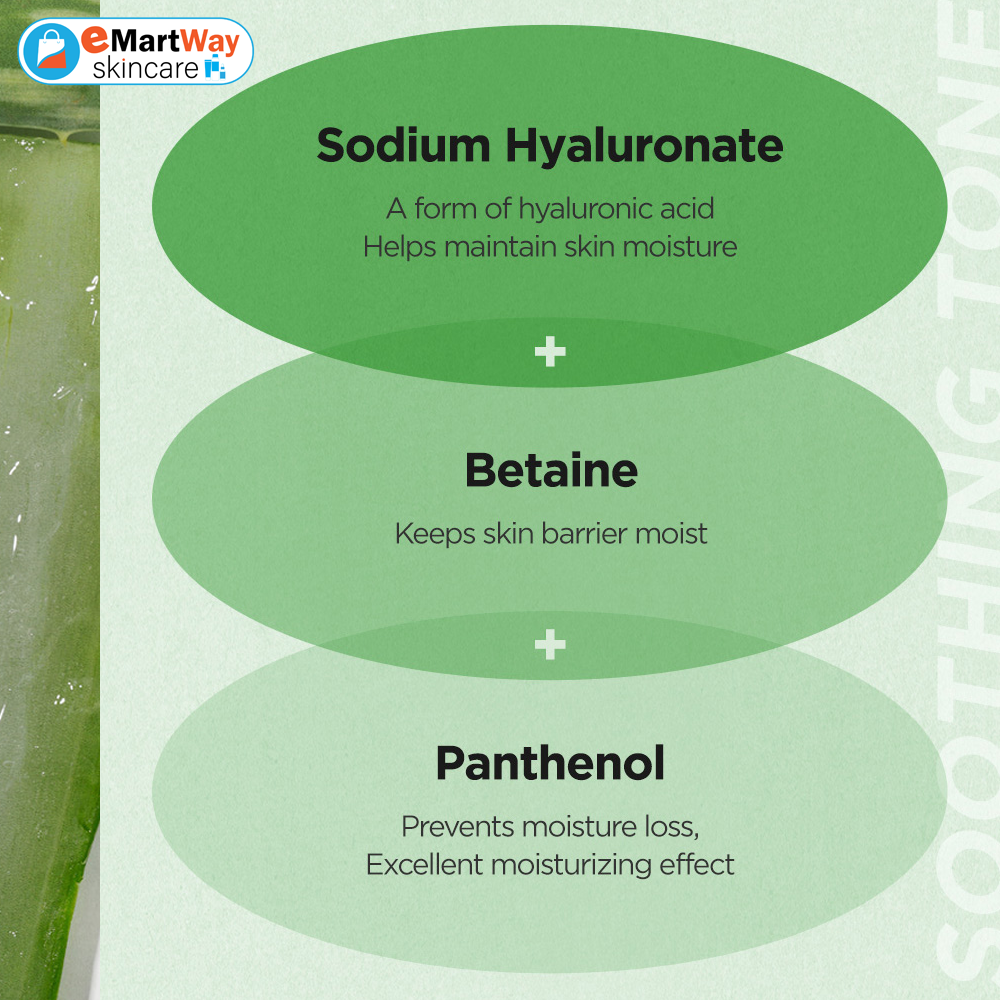 eMartWay skincare

Sodium Hyaluronate

A form of hyaluronic acid
Helps maintain skin moisture

+

Betaine

Keeps skin barrier moist

+

Panthenol

Prevents moisture loss,
Excellent moisturizing effect

SOOTHING TONE